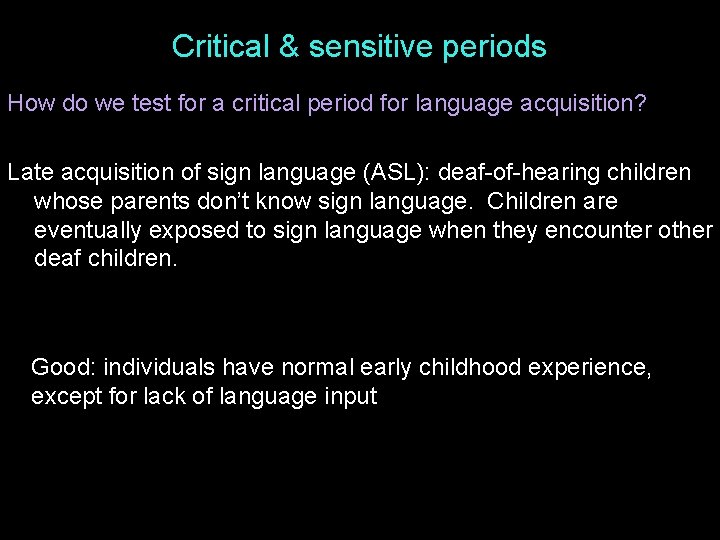 Critical & sensitive periods

How do we test for a critical period for language acquisition?

Late acquisition of sign language (ASL): deaf-of-hearing children whose parents don't know sign language. Children are eventually exposed to sign language when they encounter other deaf children.

Good: individuals have normal early childhood experience, except for lack of language input